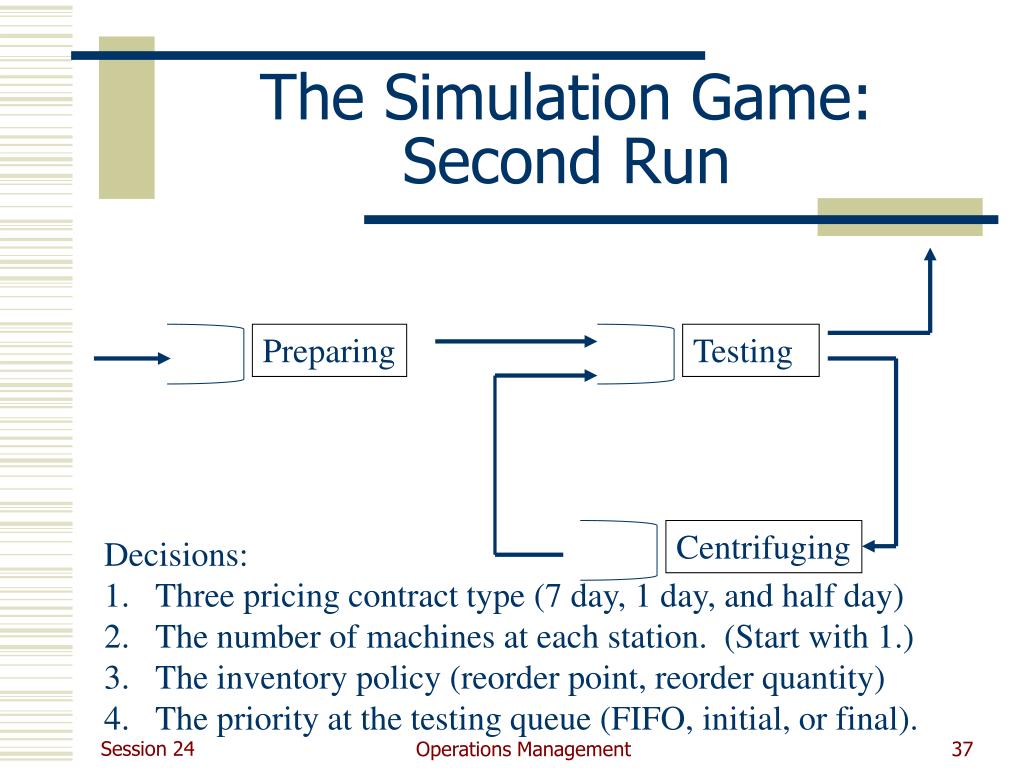 The Simulation Game: Second Run

Preparing

Testing

Centrifuging

Decisions:
1. Three pricing contract type (7 day, 1 day, and half day)
2. The number of machines at each station. (Start with 1.)
3. The inventory policy (reorder point, reorder quantity)
4. The priority at the testing queue (FIFO, initial, or final).

Session 24

Operations Management

37